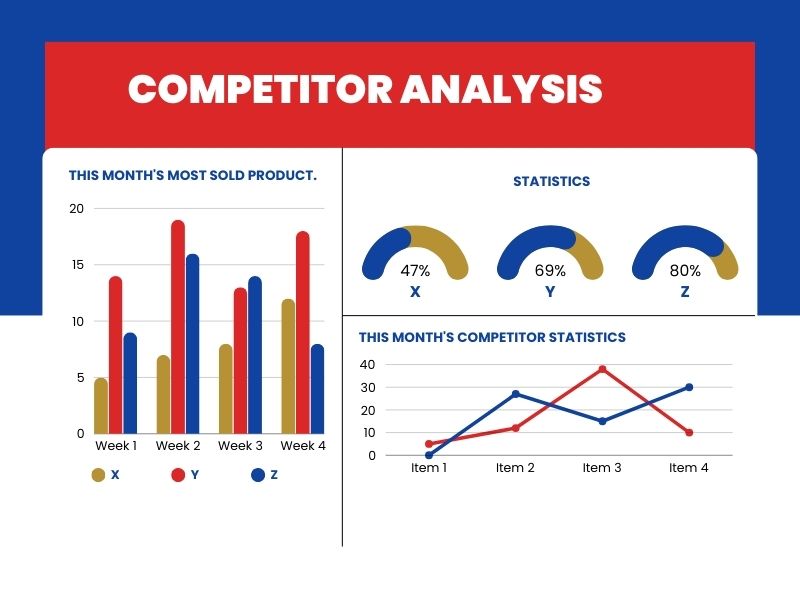 COMPETITOR ANALYSIS

THIS MONTH'S MOST SOLD PRODUCT.

20
15
10
5
0

Week 1 Week 2 Week 3 Week 4

X Y Z

STATISTICS

47%
X

69%
Y

80%
Z

THIS MONTH'S COMPETITOR STATISTICS

40
30
20
10
0

Item 1 Item 2 Item 3 Item 4